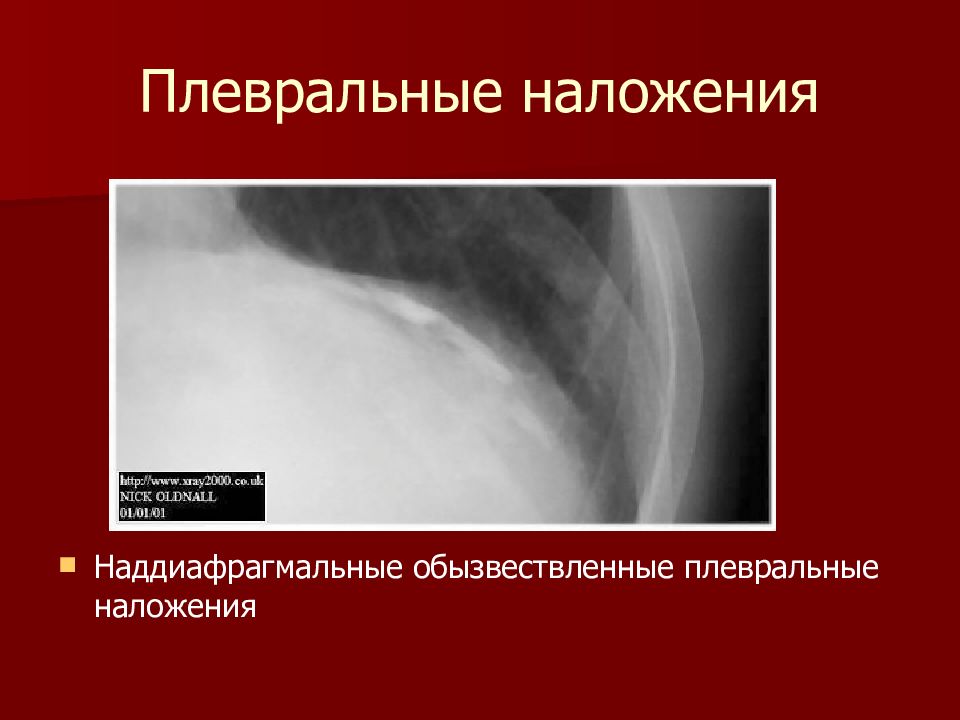 Плевральные наложения

http://www.xray2000.co.uk
NICK OLDNALL
01/01/01

Наддиафрагмальные обызвествленные плевральные наложения